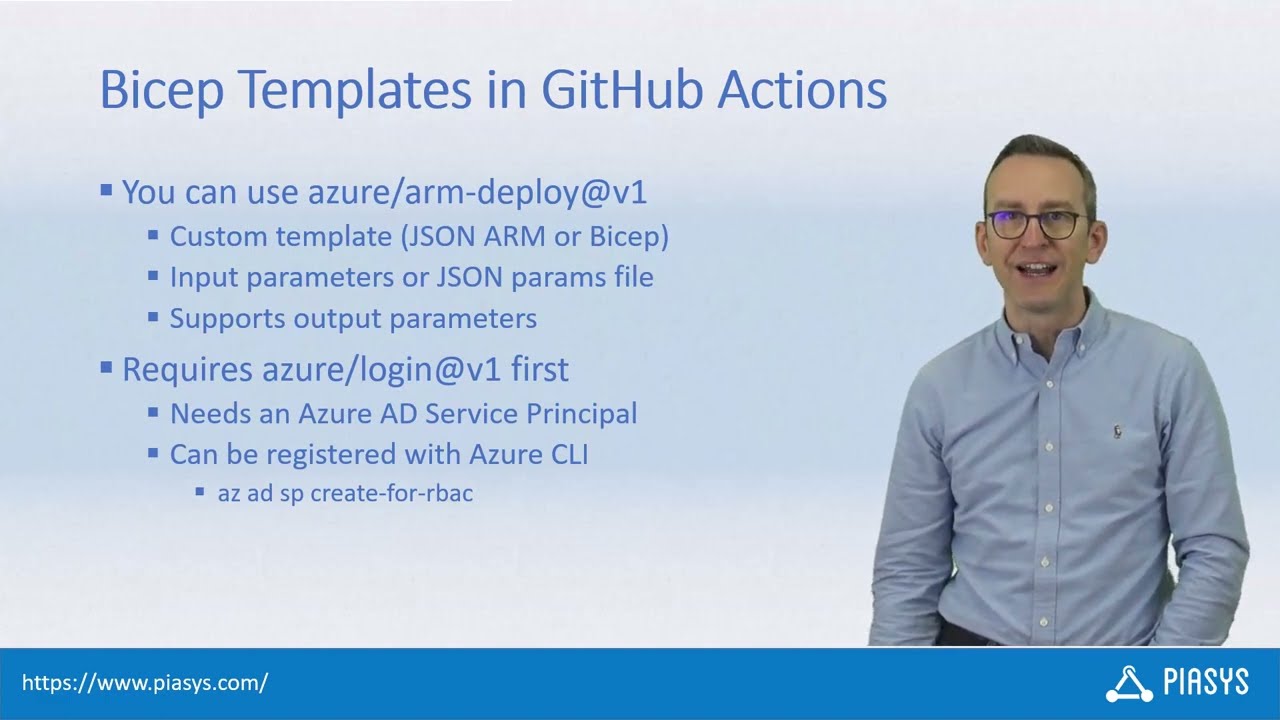 Bicep Templates in GitHub Actions

▪ You can use azure/arm-deploy@v1
▪ Custom template (JSON ARM or Bicep)
▪ Input parameters or JSON params file
▪ Supports output parameters

▪ Requires azure/login@v1 first
▪ Needs an Azure AD Service Principal
▪ Can be registered with Azure CLI
▪ az ad sp create-for-rbac

https://www.piasys.com/

PIASYS